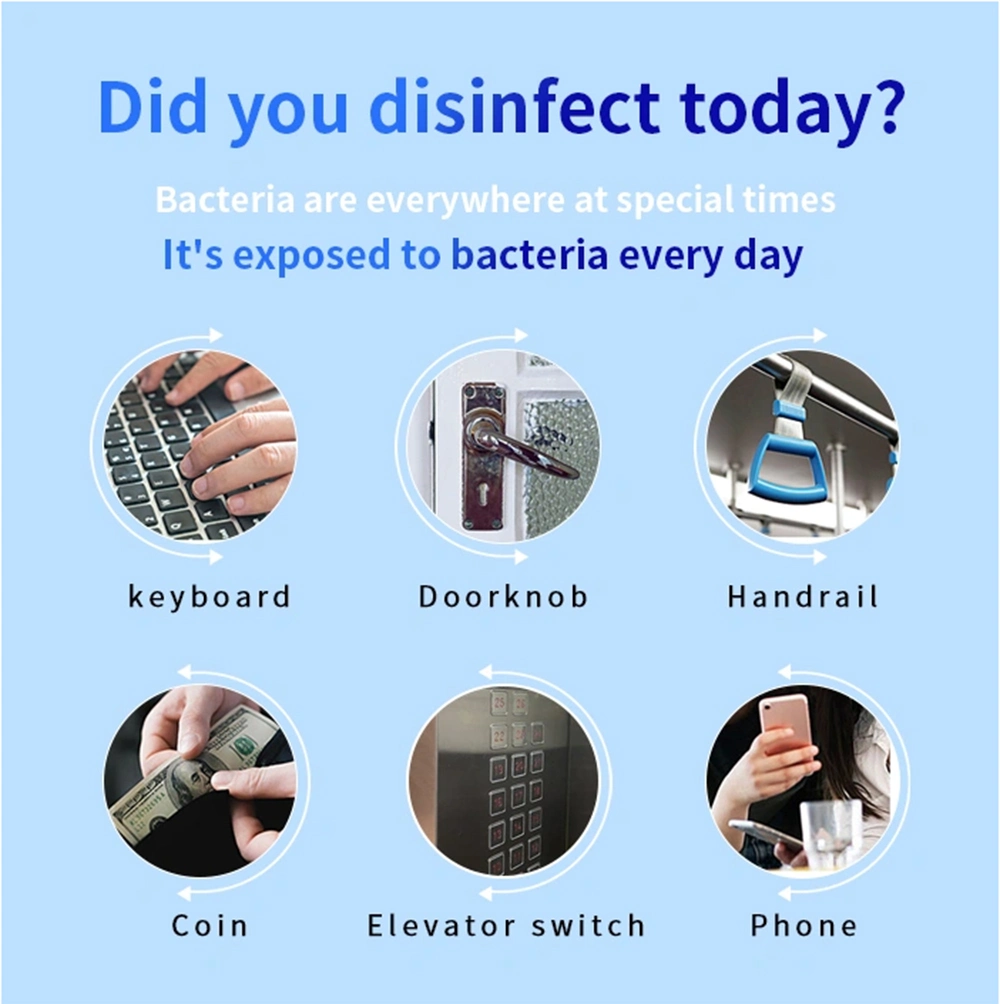 Did you disinfect today?

Bacteria are everywhere at special times

It's exposed to bacteria every day

keyboard

Doorknob

Handrail

Coin

Elevator switch

Phone